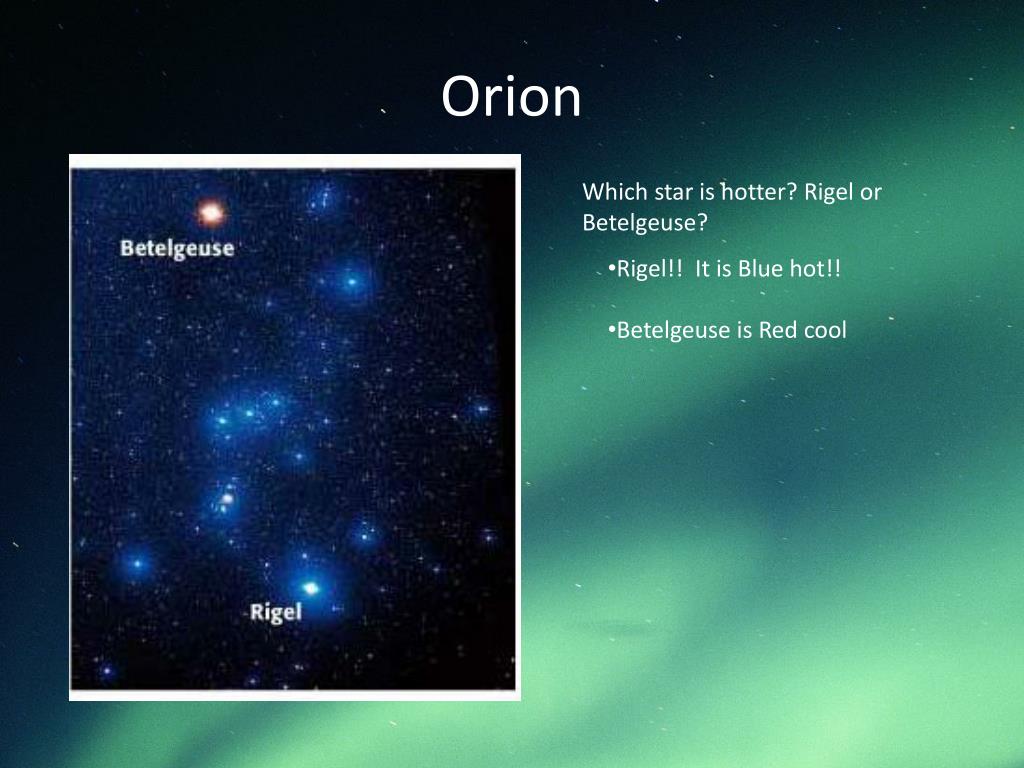 Orion

Betelgeuse

Rigel

Which star is hotter? Rigel or Betelgeuse?

•Rigel!! It is Blue hot!!

•Betelgeuse is Red cool